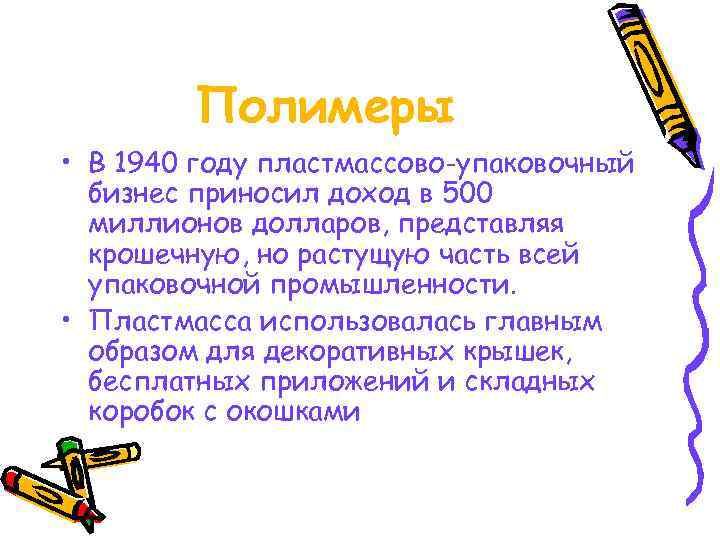 Полимеры

• В 1940 году пластмассово-упаковочный бизнес приносил доход в 500 миллионов долларов, представляя крошечную, но растущую часть всей упаковочной промышленности.

• Пластмасса использовалась главным образом для декоративных крышек, бесплатных приложений и складных коробок с окошками